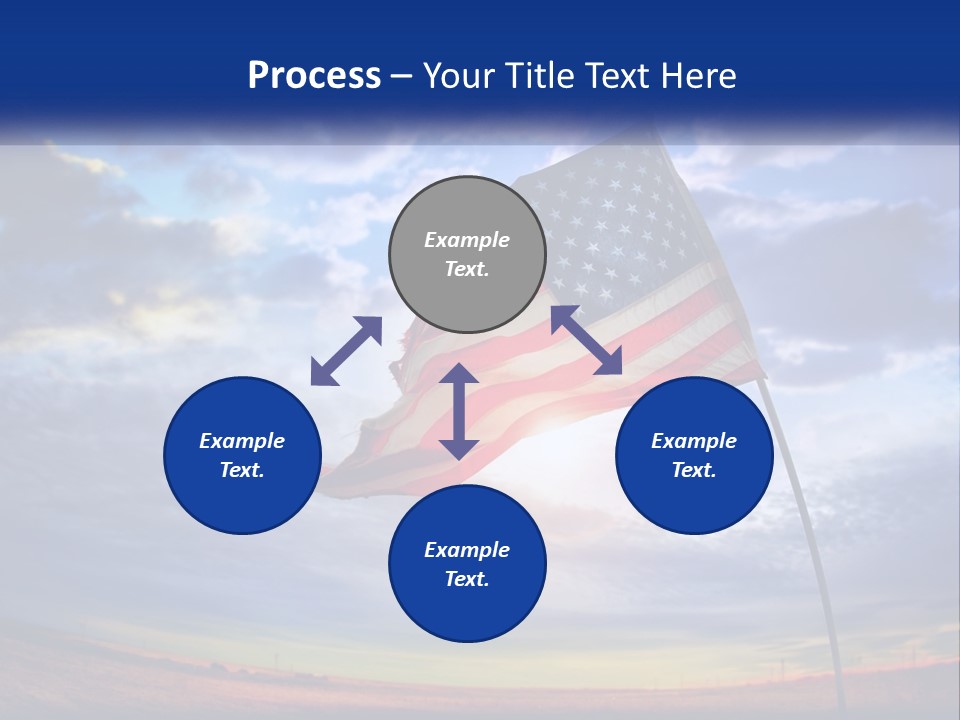 Process – Your Title Text Here

Example Text.

Example Text.

Example Text.

Example Text.